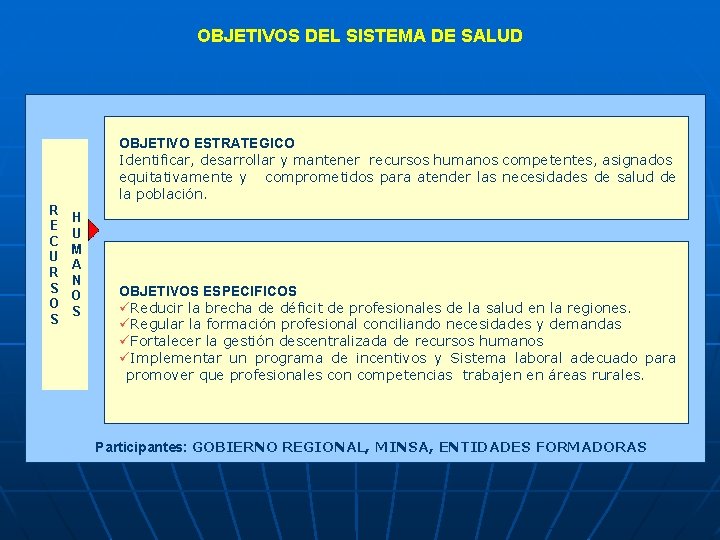 OBJETIVOS DEL SISTEMA DE SALUD

RECURSOS HUMANOS

OBJETIVO ESTRATEGICO
Identificar, desarrollar y mantener recursos humanos competentes, asignados equitativamente y comprometidos para atender las necesidades de salud de la población.

OBJETIVOS ESPECIFICOS
✓Reducir la brecha de déficit de profesionales de la salud en la regiones.
✓Regular la formación profesional conciliando necesidades y demandas
✓Fortalecer la gestión descentralizada de recursos humanos
✓Implementar un programa de incentivos y Sistema laboral adecuado para promover que profesionales con competencias trabajen en áreas rurales.

Participantes: GOBIERNO REGIONAL, MINSA, ENTIDADES FORMADORAS